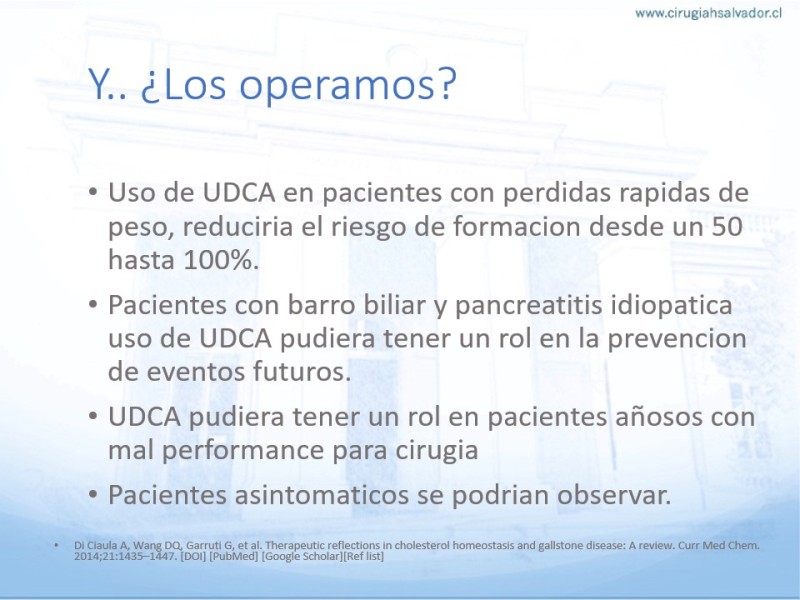 www.cirugiahsalvador.cl

Y.. ¿Los operamos?

• Uso de UDCA en pacientes con perdidas rapidas de peso, reduciria el riesgo de formacion desde un 50 hasta 100%.

• Pacientes con barro biliar y pancreatitis idiopatica uso de UDCA pudiera tener un rol en la prevencion de eventos futuros.

• UDCA pudiera tener un rol en pacientes añosos con mal performance para cirugia

• Pacientes asintomaticos se podrian observar.

• Di Ciaula A, Wang DQ, Garruti G, et al. Therapeutic reflections in cholesterol homeostasis and gallstone disease: A review. Curr Med Chem. 2014;21:1435–1447. [DOI] [PubMed] [Google Scholar][Ref list]